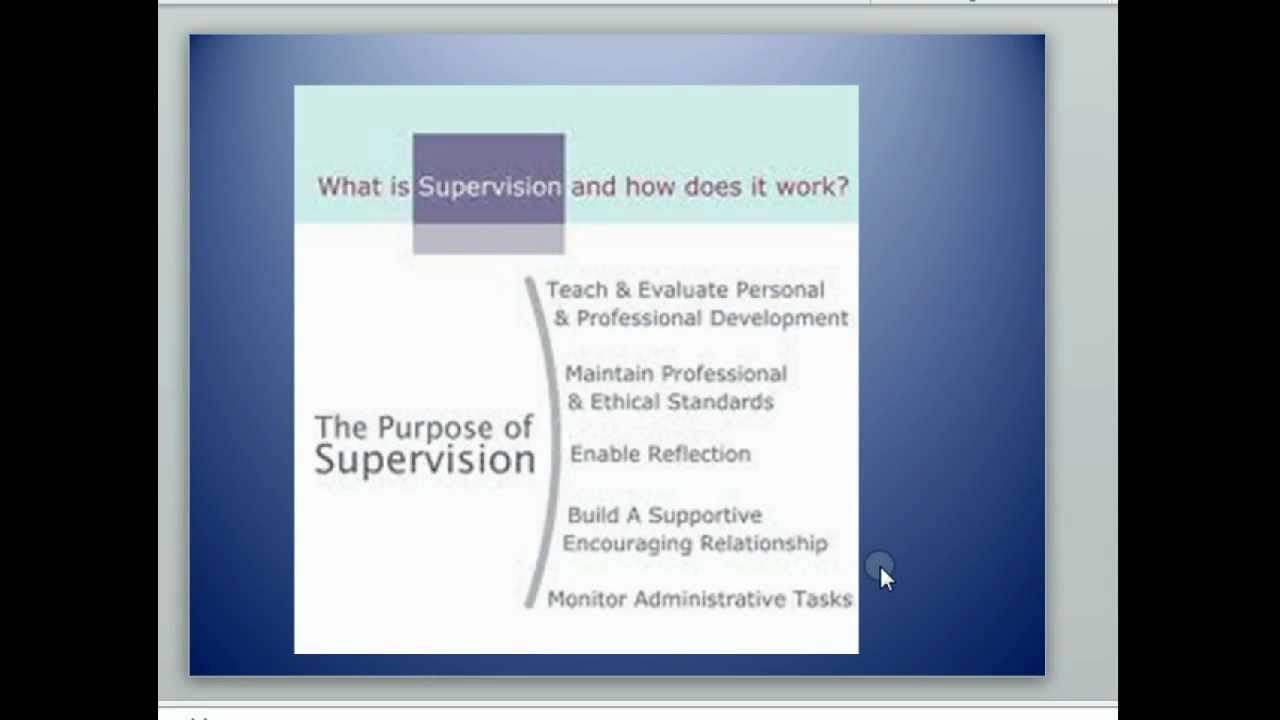 What is Supervision and how does it work?

The Purpose of Supervision

Teach & Evaluate Personal & Professional Development

Maintain Professional & Ethical Standards

Enable Reflection

Build A Supportive Encouraging Relationship

Monitor Administrative Tasks